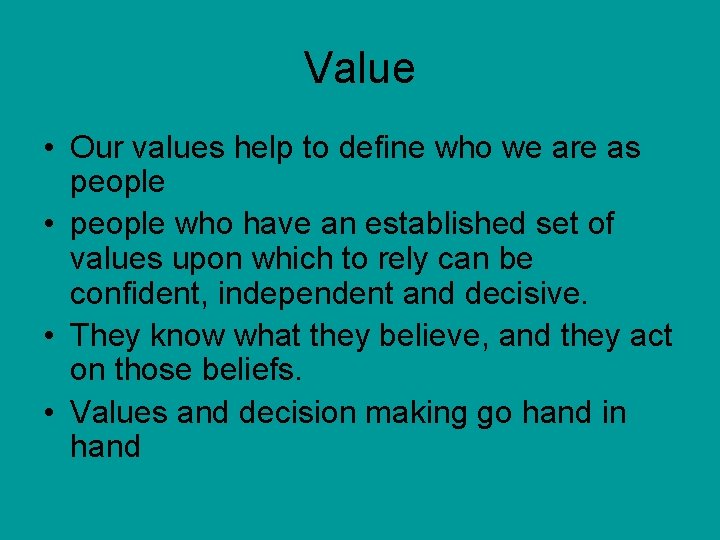 Value

• Our values help to define who we are as people
• people who have an established set of values upon which to rely can be confident, independent and decisive.
• They know what they believe, and they act on those beliefs.
• Values and decision making go hand in hand